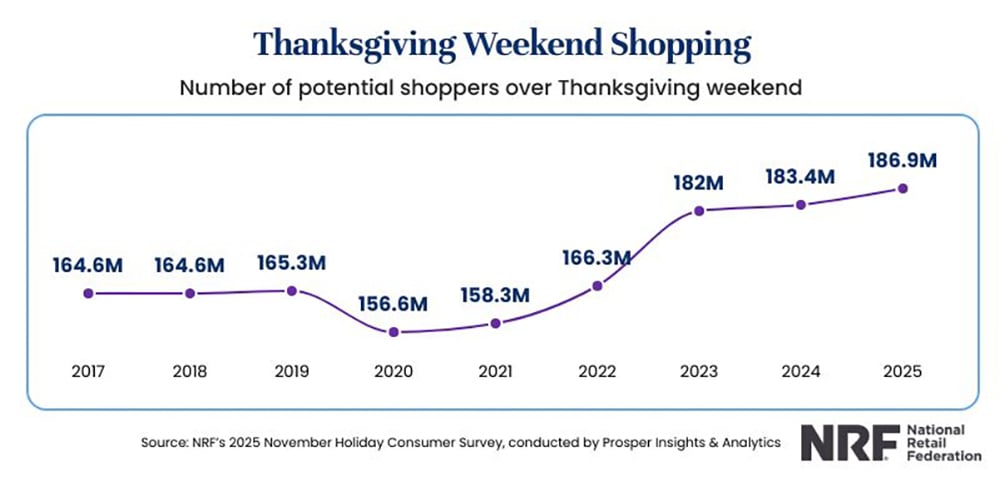 Thanksgiving Weekend Shopping

Number of potential shoppers over Thanksgiving weekend

164.6M 164.6M 165.3M 156.6M 158.3M 166.3M 182M 183.4M 186.9M

2017 2018 2019 2020 2021 2022 2023 2024 2025

Source: NRF's 2025 November Holiday Consumer Survey, conducted by Prosper Insights & Analytics

NRF National Retail Federation